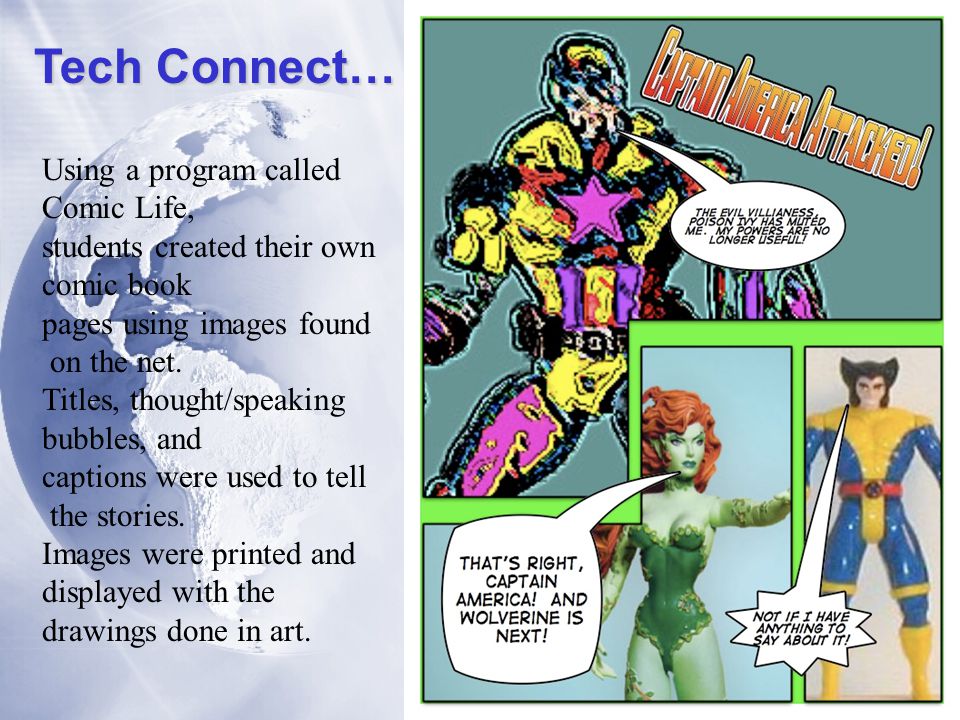 Tech Connect…

Using a program called Comic Life,
students created their own comic book
pages using images found on the net.
Titles, thought/speaking bubbles, and
captions were used to tell the stories.
Images were printed and displayed with the drawings done in art.

CAPTAIN AMERICA ATTACKED!

THE EVIL VILLIANESS, POISON IVY HAS MUTED ME. MY POWERS ARE NO LONGER USEFUL!

THAT'S RIGHT, CAPTAIN AMERICA! AND WOLVERINE IS NEXT!

NOT IF I HAVE ANYTHING TO SAY ABOUT IT!